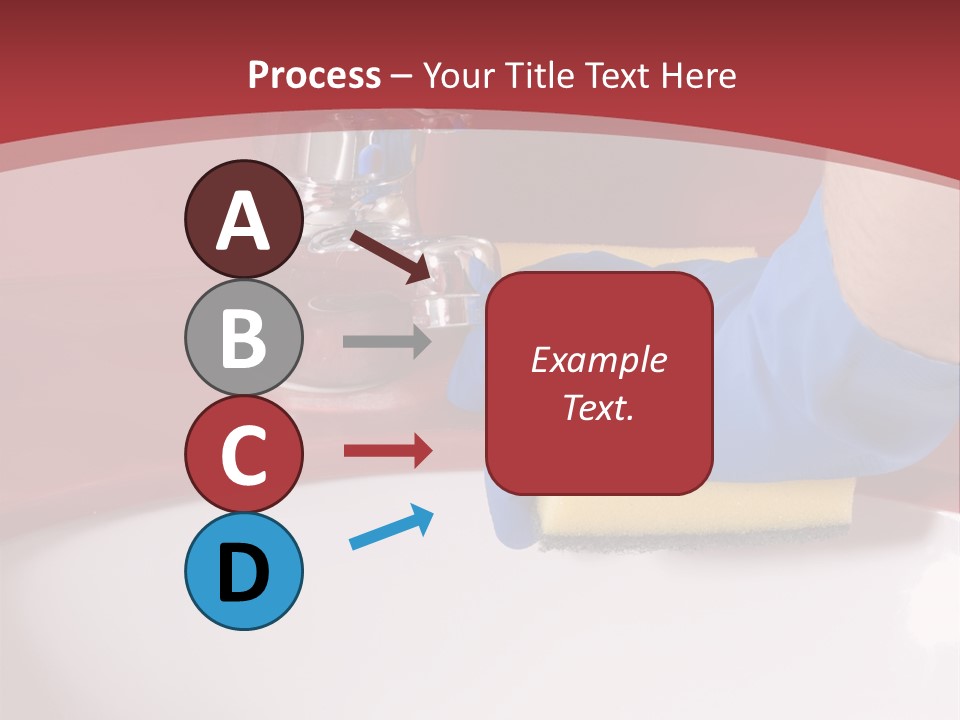 Process – Your Title Text Here

A

B

C

D

Example Text.